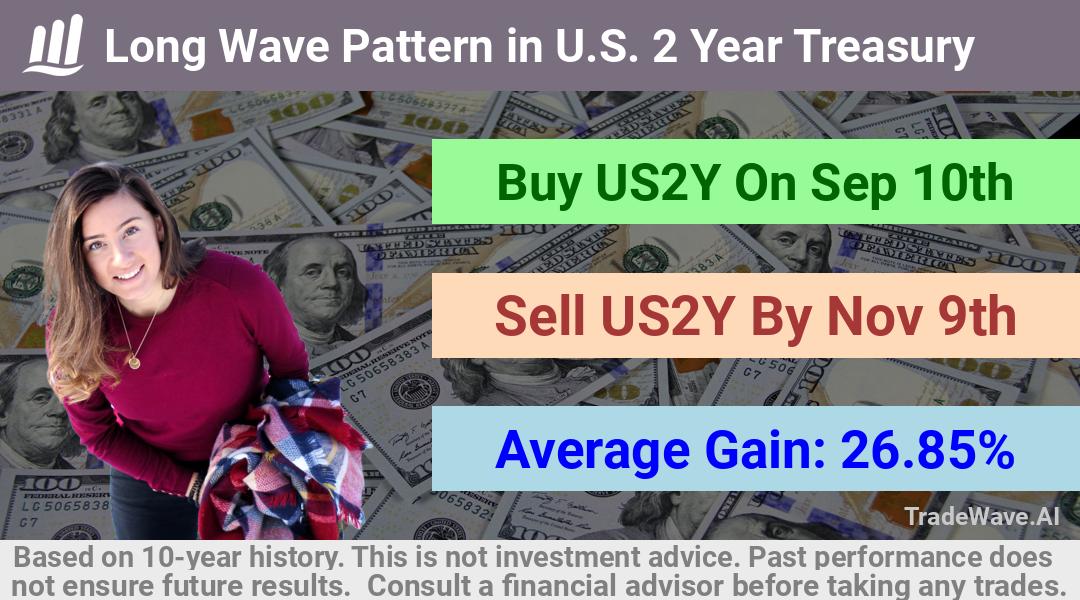 Long Wave Pattern in U.S. 2 Year Treasury

Buy US2Y On Sep 10th

Sell US2Y By Nov 9th

Average Gain: 26.85%

TradeWave.AI

Based on 10-year history. This is not investment advice. Past performance does not ensure future results. Consult a financial advisor before taking any trades.